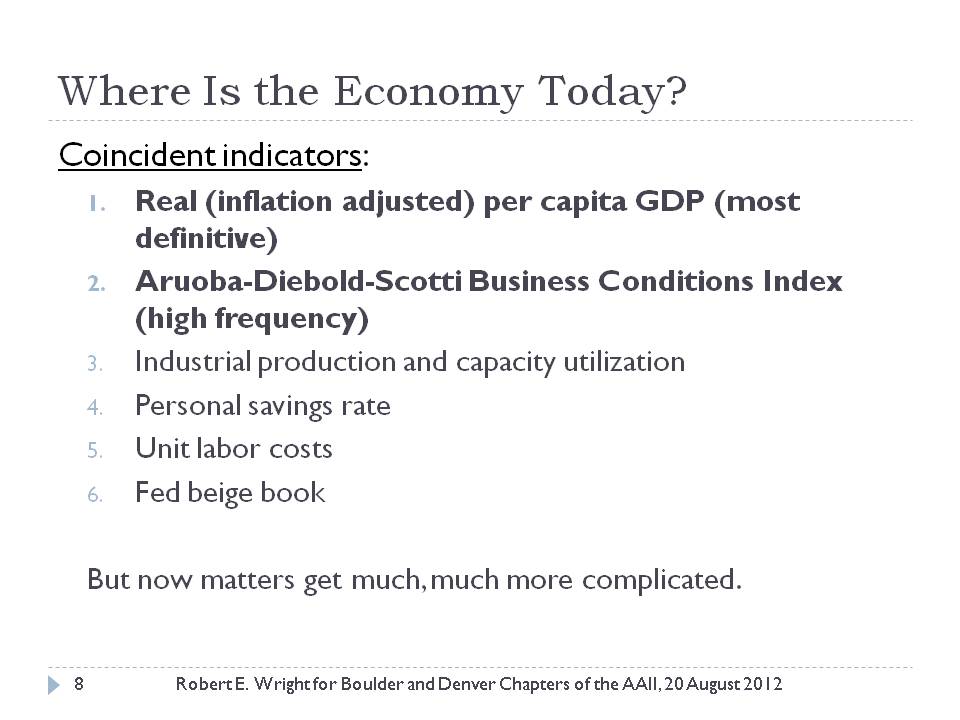 Where Is the Economy Today?

Coincident indicators:

1. Real (inflation adjusted) per capita GDP (most definitive)
2. Aruoba-Diebold-Scotti Business Conditions Index (high frequency)
3. Industrial production and capacity utilization
4. Personal savings rate
5. Unit labor costs
6. Fed beige book

But now matters get much, much more complicated.

8 Robert E. Wright for Boulder and Denver Chapters of the AAII, 20 August 2012